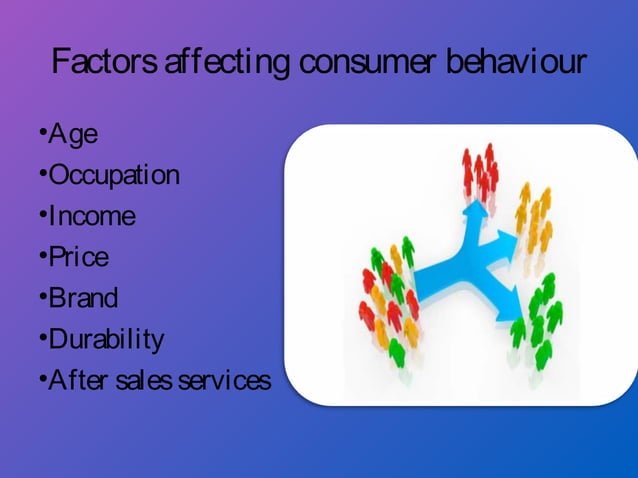 Factors affecting consumer behaviour

•Age
•Occupation
•Income
•Price
•Brand
•Durability
•After sales services